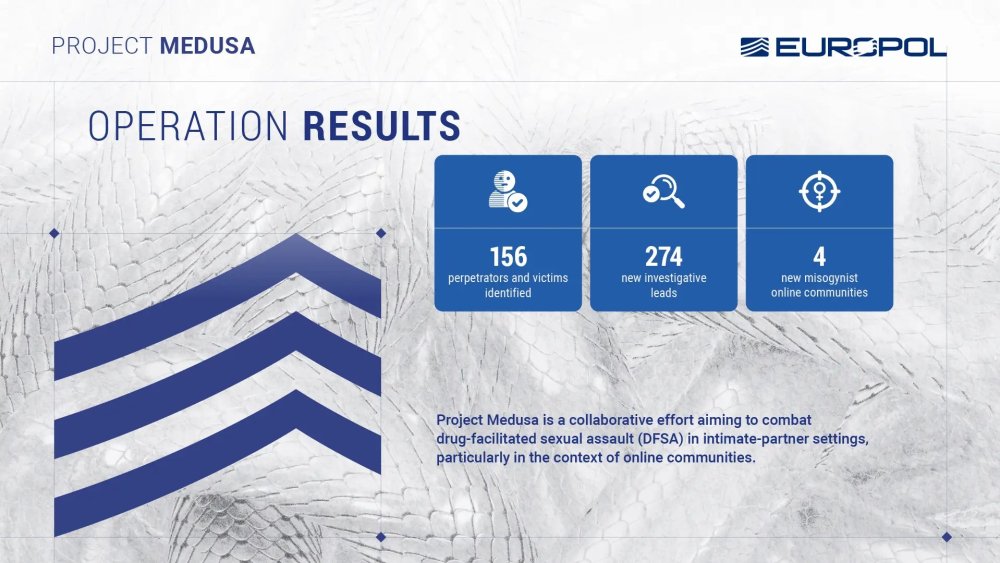 PROJECT MEDUSA

EUROPOL

OPERATION RESULTS

156
perpetrators and victims identified

274
new investigative leads

4
new misogynist online communities

Project Medusa is a collaborative effort aiming to combat drug-facilitated sexual assault (DFSA) in intimate-partner settings, particularly in the context of online communities.